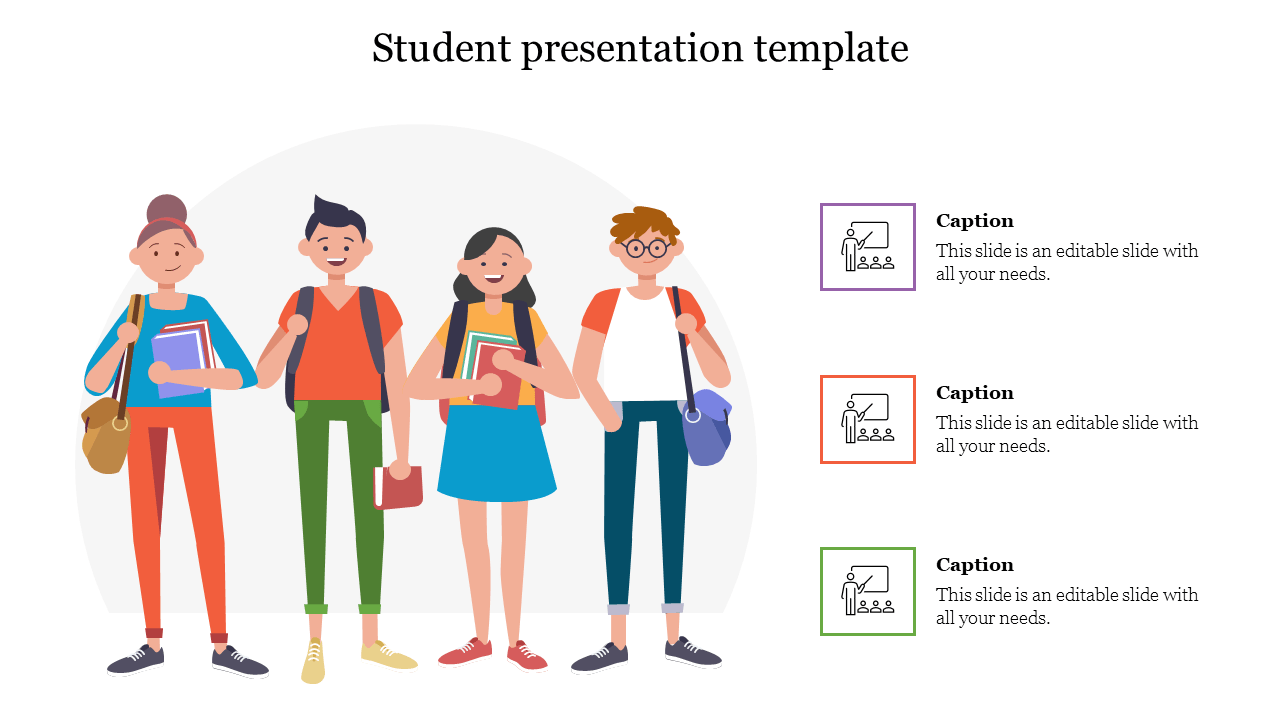 Student presentation template

Caption
This slide is an editable slide with all your needs.

Caption
This slide is an editable slide with all your needs.

Caption
This slide is an editable slide with all your needs.